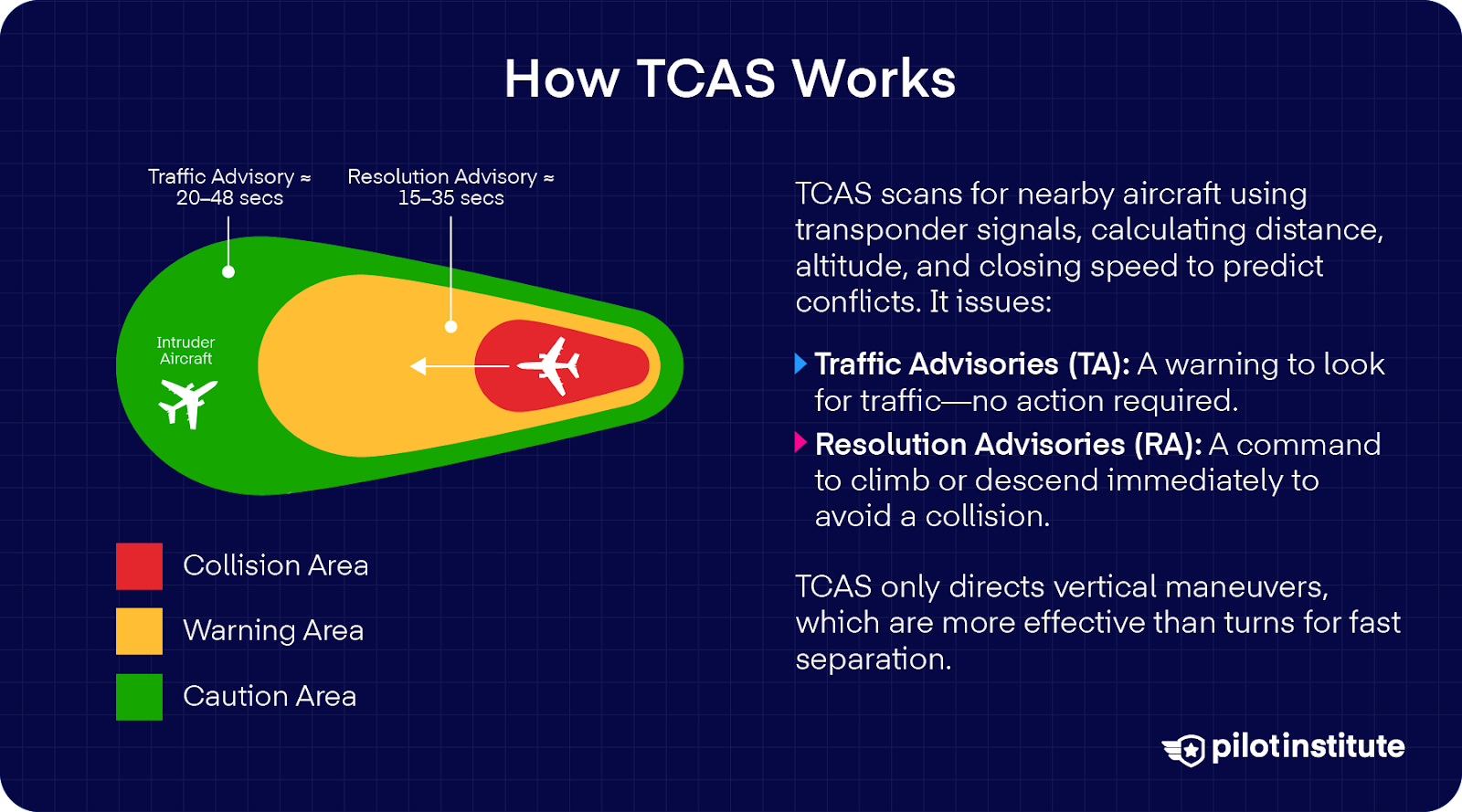 How TCAS Works

Traffic Advisory ≈ 20–48 secs

Resolution Advisory ≈ 15–35 secs

Intruder Aircraft

Collision Area

Warning Area

Caution Area

TCAS scans for nearby aircraft using transponder signals, calculating distance, altitude, and closing speed to predict conflicts. It issues:

Traffic Advisories (TA): A warning to look for traffic—no action required.

Resolution Advisories (RA): A command to climb or descend immediately to avoid a collision.

TCAS only directs vertical maneuvers, which are more effective than turns for fast separation.

pilotinstitute